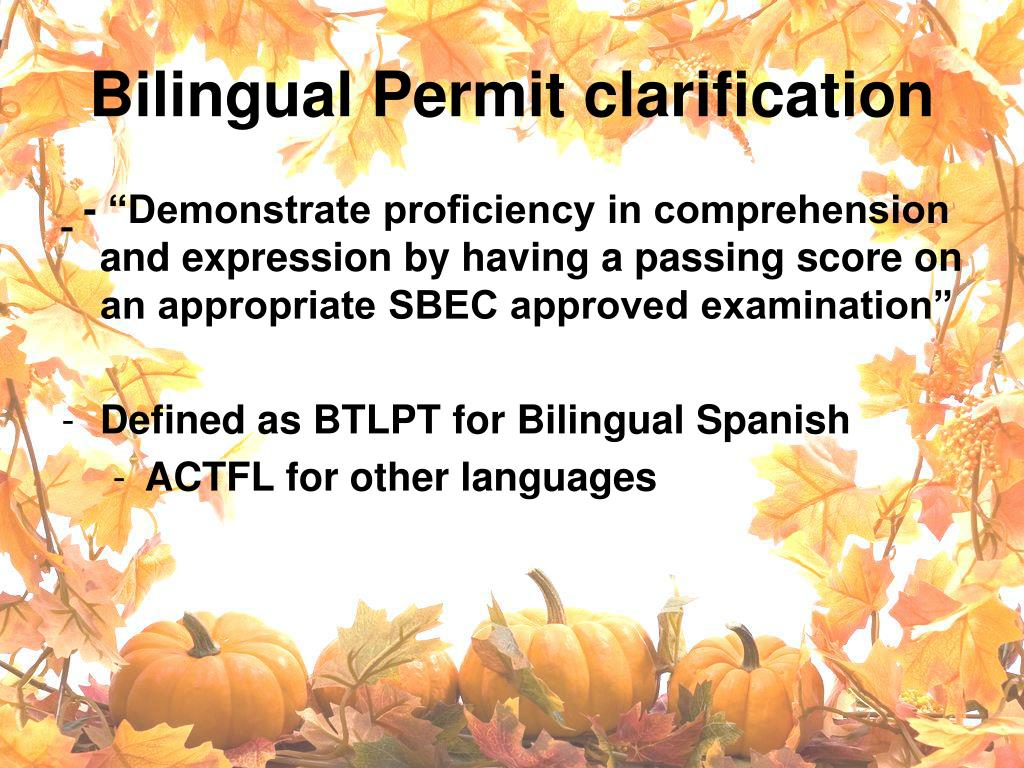 Bilingual Permit clarification

- - “Demonstrate proficiency in comprehension and expression by having a passing score on an appropriate SBEC approved examination”

- Defined as BTLPT for Bilingual Spanish
  - ACTFL for other languages